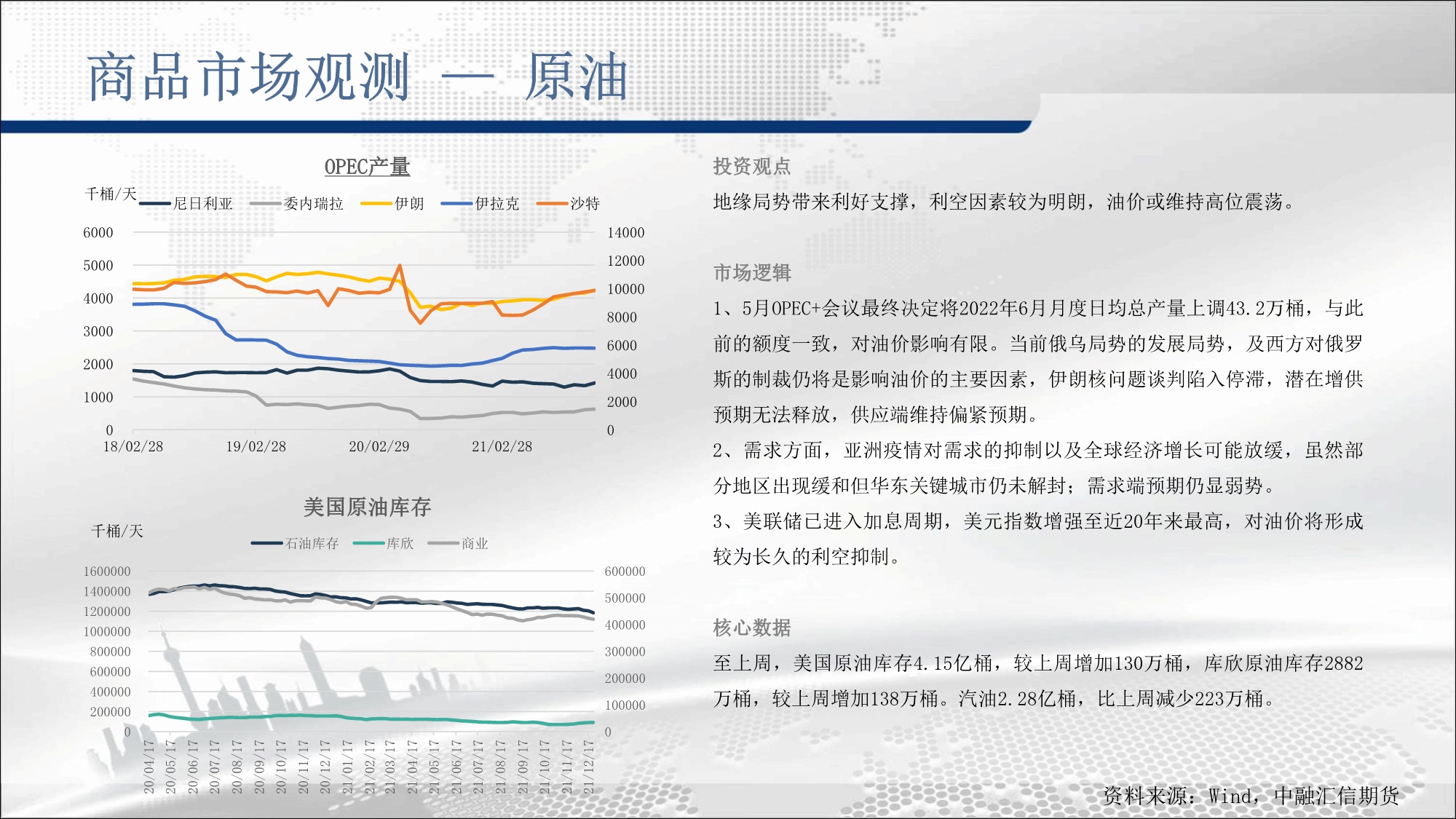 商品市场观测 — 原油

OPEC产量

千桶/天

尼日利亚 委内瑞拉 伊朗 伊拉克 沙特

6000
5000
4000
3000
2000
1000
0

14000
12000
10000
8000
6000
4000
2000
0

18/02/28 19/02/28 20/02/29 21/02/28

美国原油库存

千桶/天

石油库存 库欣 商业

1600000
1400000
1200000
1000000
800000
600000
400000
200000
0

600000
500000
400000
300000
200000
100000
0

20/04/17 20/05/17 20/06/17 20/07/17 20/08/17 20/09/17 20/10/17 20/11/17 20/12/17 21/01/17 21/02/17 21/03/17 21/04/17 21/05/17 21/06/17 21/07/17 21/08/17 21/09/17 21/10/17 21/11/17 21/12/17

投资观点

地缘局势带来利好支撑，利空因素较为明朗，油价或维持高位震荡。

市场逻辑

1、5月OPEC+会议最终决定将2022年6月月度日均总产量上调43.2万桶，与此前的额度一致，对油价影响有限。当前俄乌局势的发展局势，及西方对俄罗斯的制裁仍将是影响油价的主要因素，伊朗核问题谈判陷入停滞，潜在增供预期无法释放，供应端维持偏紧预期。

2、需求方面，亚洲疫情对需求的抑制以及全球经济增长可能放缓，虽然部分地区出现缓和但华东关键城市仍未解封；需求端预期仍显弱势。

3、美联储已进入加息周期，美元指数增强至近20年来最高，对油价将形成较为长久的利空抑制。

核心数据

至上周，美国原油库存4.15亿桶，较上周增加130万桶，库欣原油库存2882万桶，较上周增加138万桶。汽油2.28亿桶，比上周减少223万桶。

资料来源：Wind，中融汇信期货